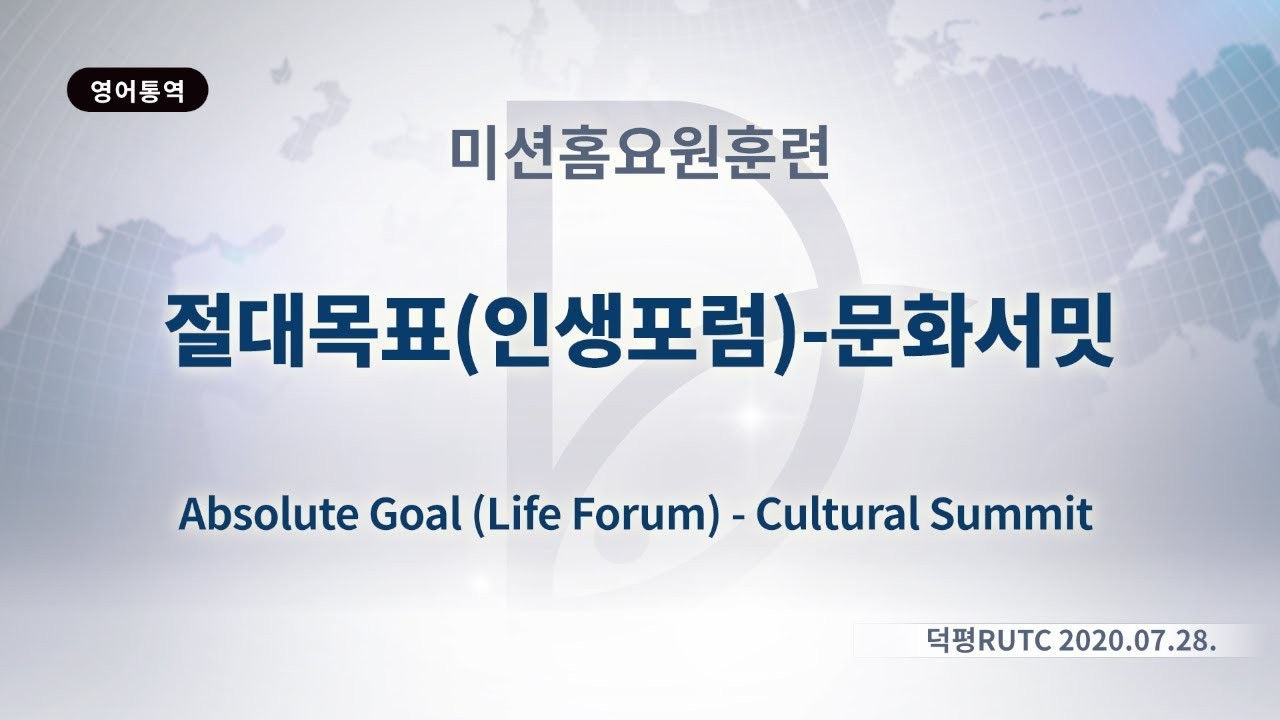 영어통역

미션홈요원훈련

절대목표(인생포럼)-문화서밋

Absolute Goal (Life Forum) - Cultural Summit

덕평RUTC 2020.07.28.